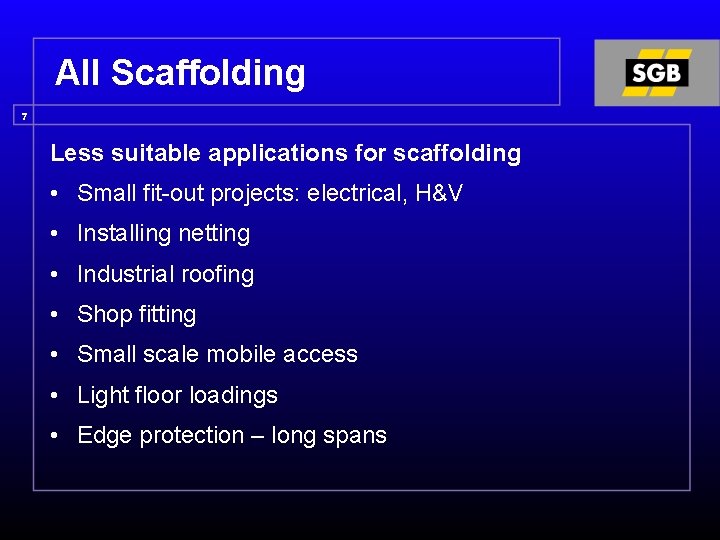 All Scaffolding

SGB

7

Less suitable applications for scaffolding

• Small fit-out projects: electrical, H&V
• Installing netting
• Industrial roofing
• Shop fitting
• Small scale mobile access
• Light floor loadings
• Edge protection – long spans